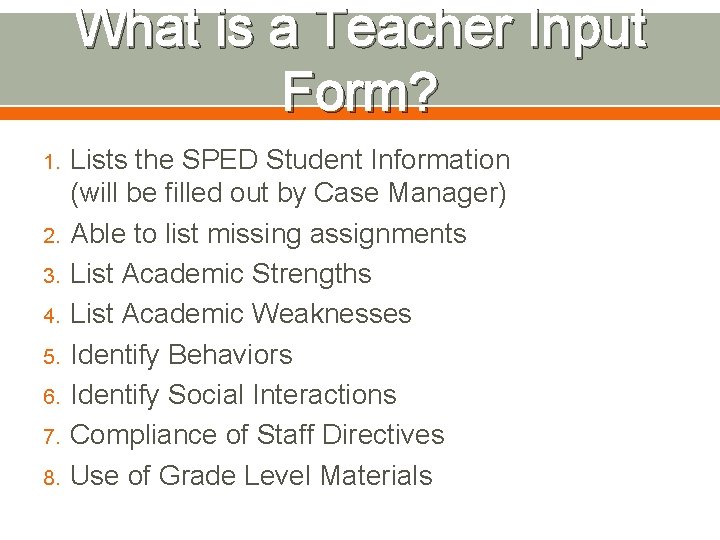 What is a Teacher Input Form?

1. Lists the SPED Student Information (will be filled out by Case Manager)
2. Able to list missing assignments
3. List Academic Strengths
4. List Academic Weaknesses
5. Identify Behaviors
6. Identify Social Interactions
7. Compliance of Staff Directives
8. Use of Grade Level Materials